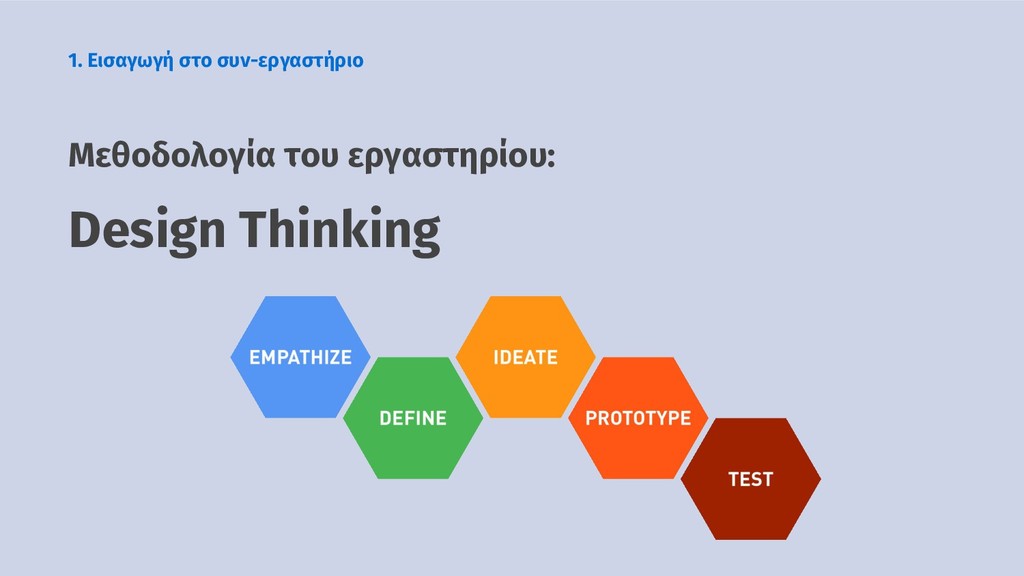 1. Εισαγωγή στο συν-εργαστήριο

Μεθοδολογία του εργαστηρίου:

Design Thinking

EMPATHIZE

DEFINE

IDEATE

PROTOTYPE

TEST